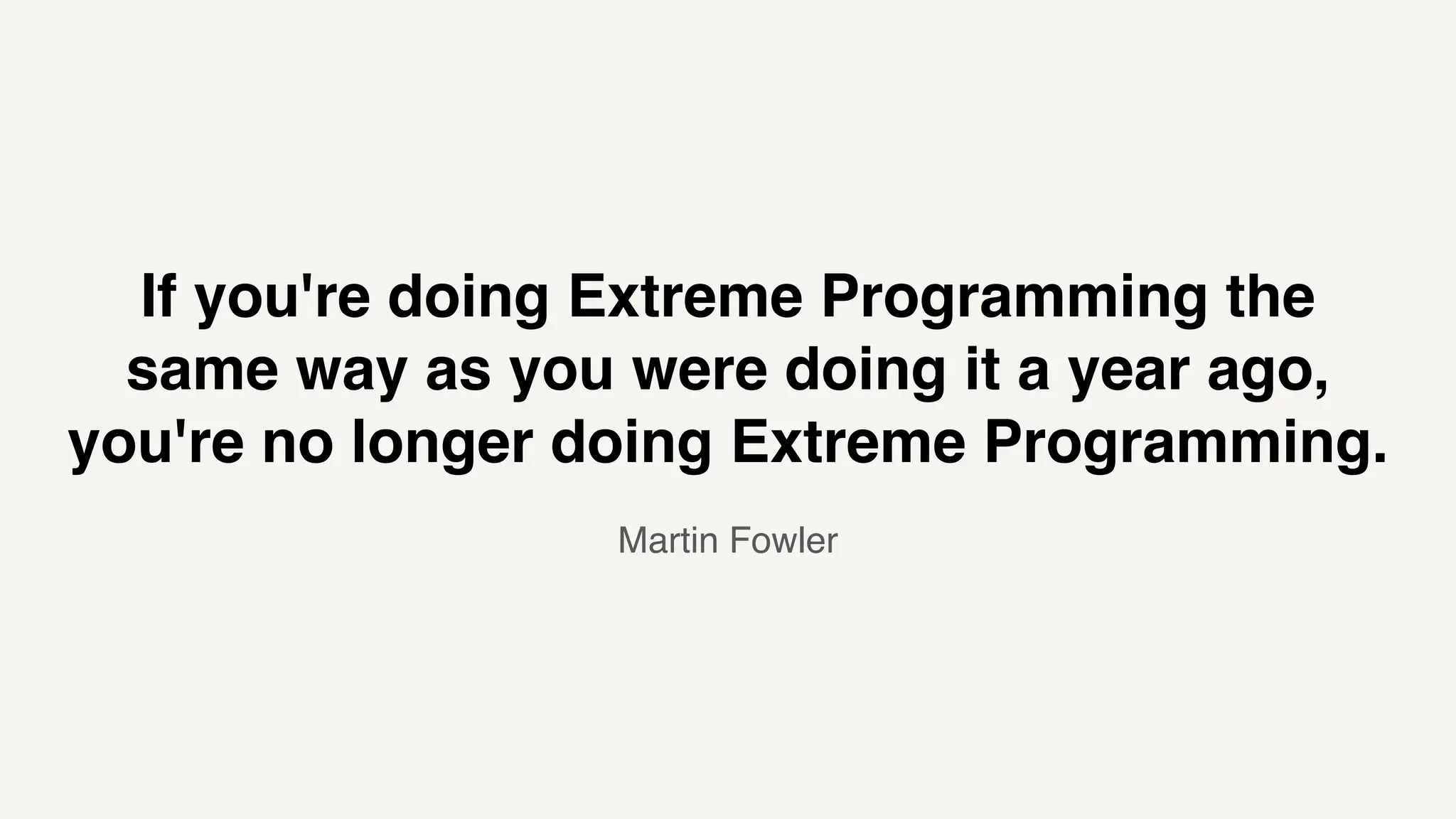 If you're doing Extreme Programming the same way as you were doing it a year ago, you're no longer doing Extreme Programming.

Martin Fowler